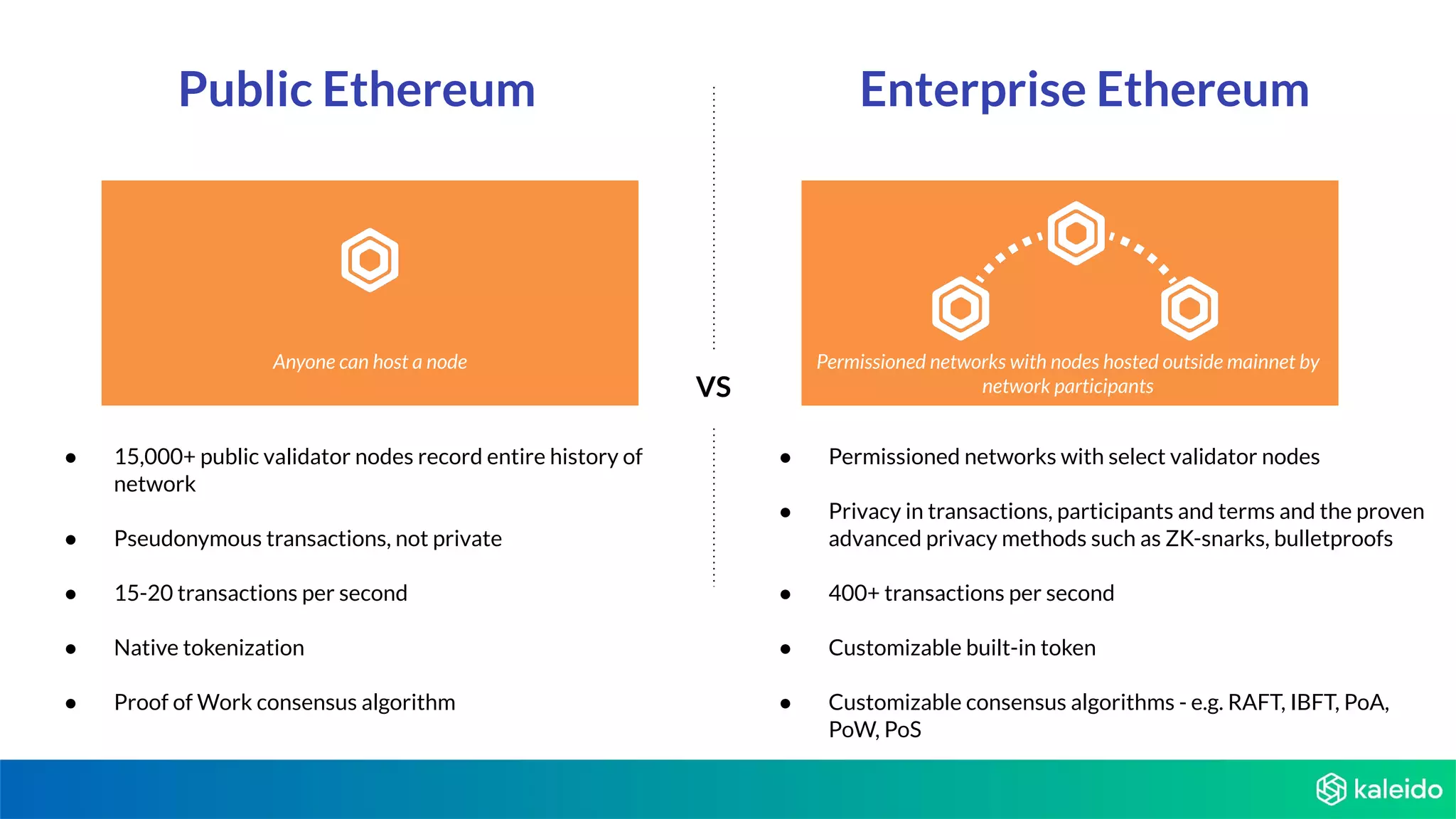 Public Ethereum

Anyone can host a node

- 15,000+ public validator nodes record entire history of network
- Pseudonymous transactions, not private
- 15-20 transactions per second
- Native tokenization
- Proof of Work consensus algorithm

VS

Enterprise Ethereum

Permissioned networks with nodes hosted outside mainnet by network participants

- Permissioned networks with select validator nodes
- Privacy in transactions, participants and terms and the proven advanced privacy methods such as ZK-snarks, bulletproofs
- 400+ transactions per second
- Customizable built-in token
- Customizable consensus algorithms - e.g. RAFT, IBFT, PoA, PoW, PoS

kaleido